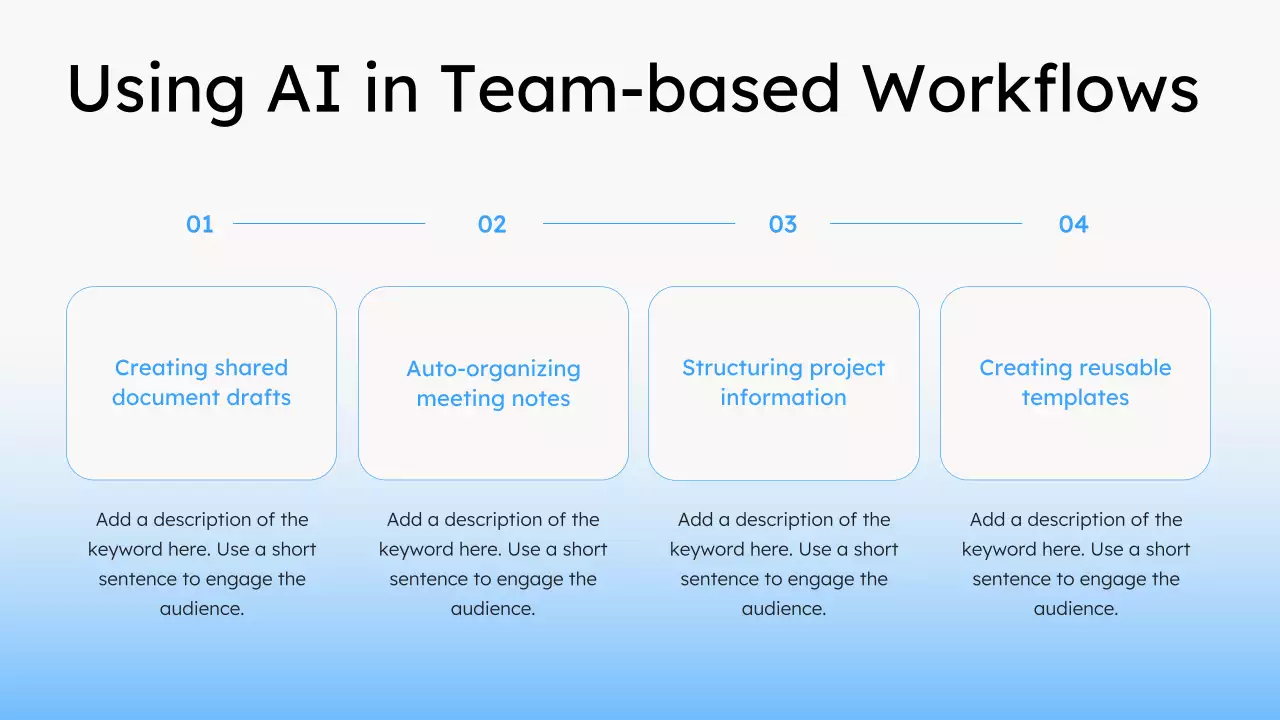 Using AI in Team-based Workflows

01

Creating shared document drafts

Add a description of the keyword here. Use a short sentence to engage the audience.

02

Auto-organizing meeting notes

Add a description of the keyword here. Use a short sentence to engage the audience.

03

Structuring project information

Add a description of the keyword here. Use a short sentence to engage the audience.

04

Creating reusable templates

Add a description of the keyword here. Use a short sentence to engage the audience.